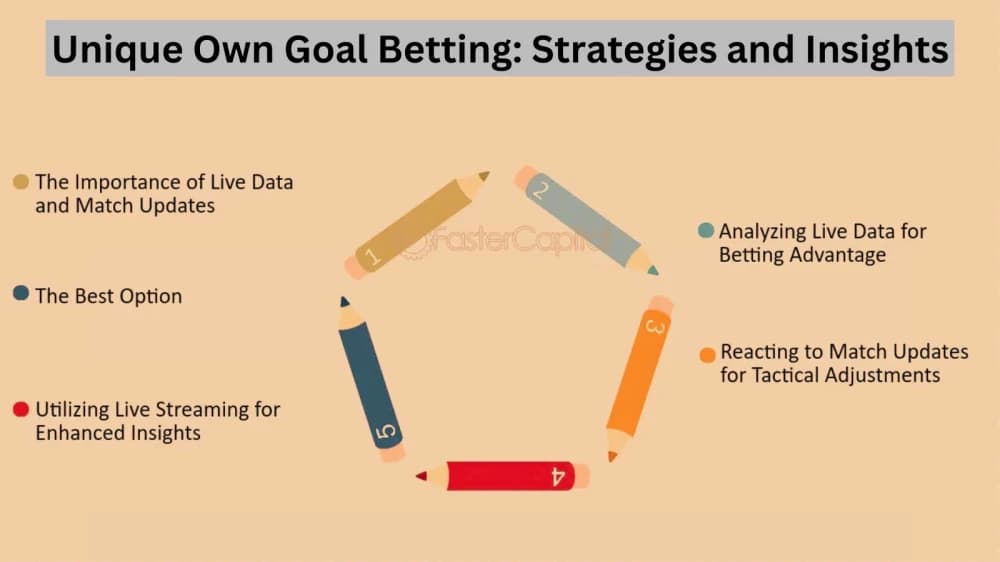 Unique Own Goal Betting: Strategies and Insights

The Importance of Live Data and Match Updates

The Best Option

Utilizing Live Streaming for Enhanced Insights

1

2

3

4

5

FasterCapital

Analyzing Live Data for Betting Advantage

Reacting to Match Updates for Tactical Adjustments